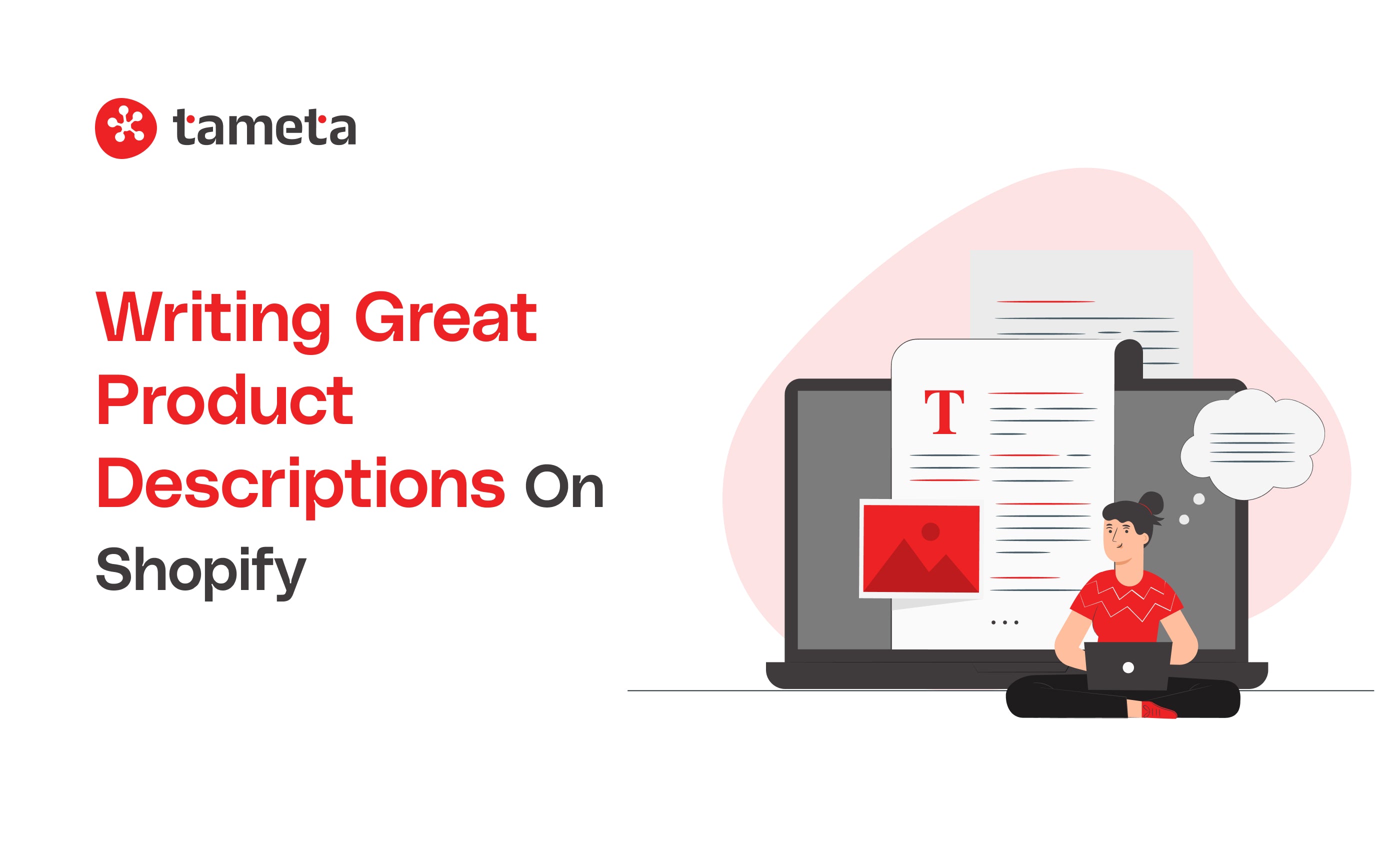 tameta

Writing Great Product Descriptions On Shopify

T

...